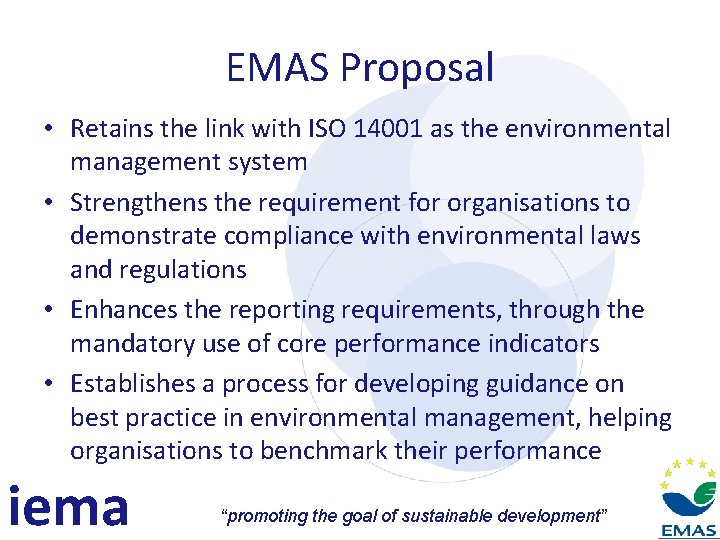 EMAS Proposal

• Retains the link with ISO 14001 as the environmental management system

• Strengthens the requirement for organisations to demonstrate compliance with environmental laws and regulations

• Enhances the reporting requirements, through the mandatory use of core performance indicators

• Establishes a process for developing guidance on best practice in environmental management, helping organisations to benchmark their performance

iema

"promoting the goal of sustainable development"

EMAS